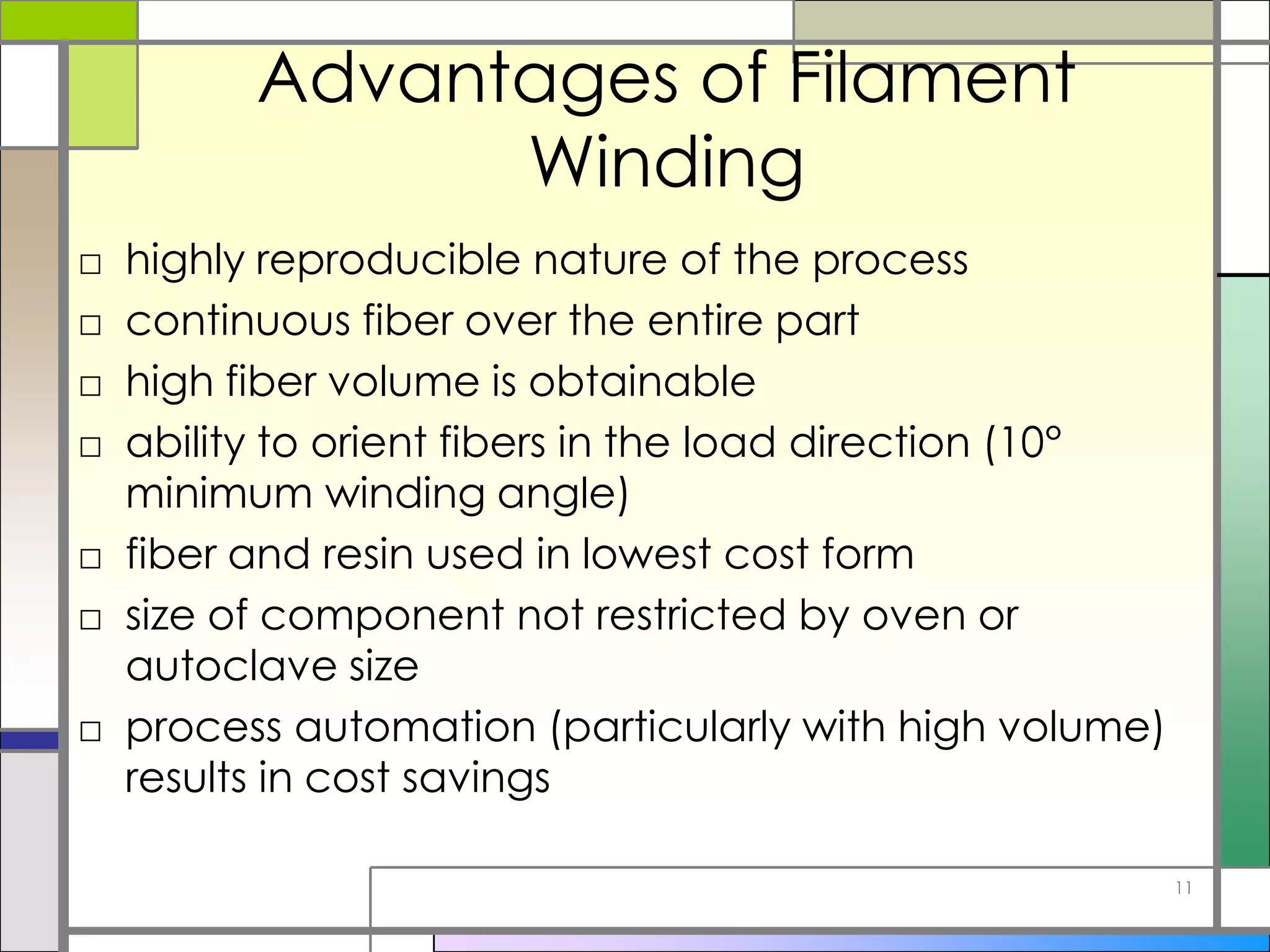 Advantages of Filament Winding

□ highly reproducible nature of the process
□ continuous fiber over the entire part
□ high fiber volume is obtainable
□ ability to orient fibers in the load direction (10° minimum winding angle)
□ fiber and resin used in lowest cost form
□ size of component not restricted by oven or autoclave size
□ process automation (particularly with high volume) results in cost savings

11